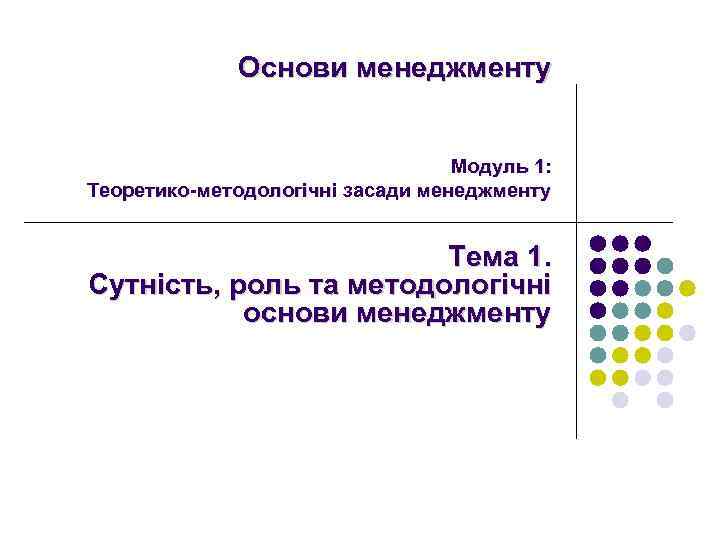 Основи менеджменту

Модуль 1:
Теоретико-методологічні засади менеджменту

Тема 1.
Сутність, роль та методологічні основи менеджменту